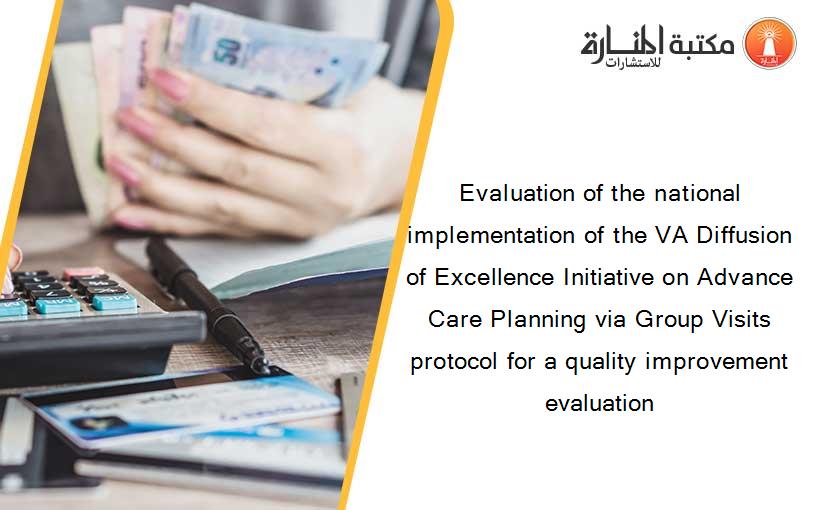 مكتبة المنارة للاستشارات

Evaluation of the national implementation of the VA Diffusion of Excellence Initiative on Advance Care Planning via Group Visits protocol for a quality improvement evaluation